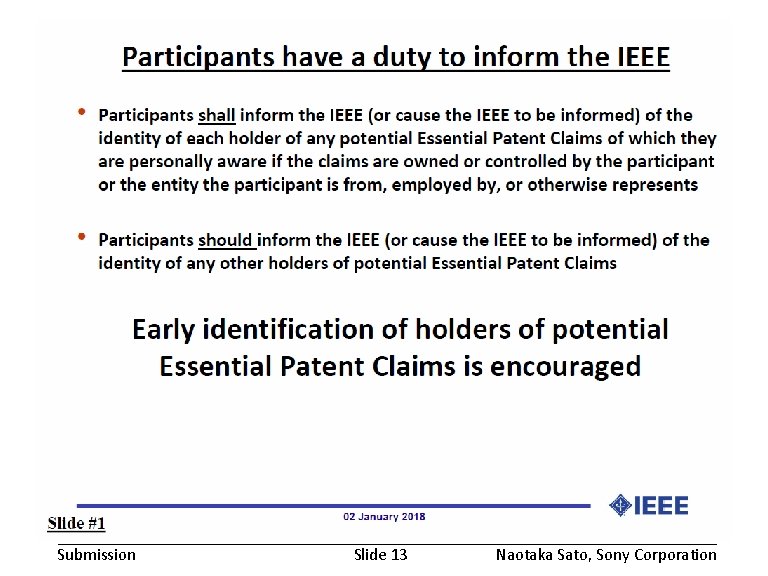 Participants have a duty to inform the IEEE

• Participants shall inform the IEEE (or cause the IEEE to be informed) of the identity of each holder of any potential Essential Patent Claims of which they are personally aware if the claims are owned or controlled by the participant or the entity the participant is from, employed by, or otherwise represents

• Participants should inform the IEEE (or cause the IEEE to be informed) of the identity of any other holders of potential Essential Patent Claims

Early identification of holders of potential Essential Patent Claims is encouraged

IEEE

Slide #1

02 January 2018

Submission

Slide 13

Naotaka Sato, Sony Corporation